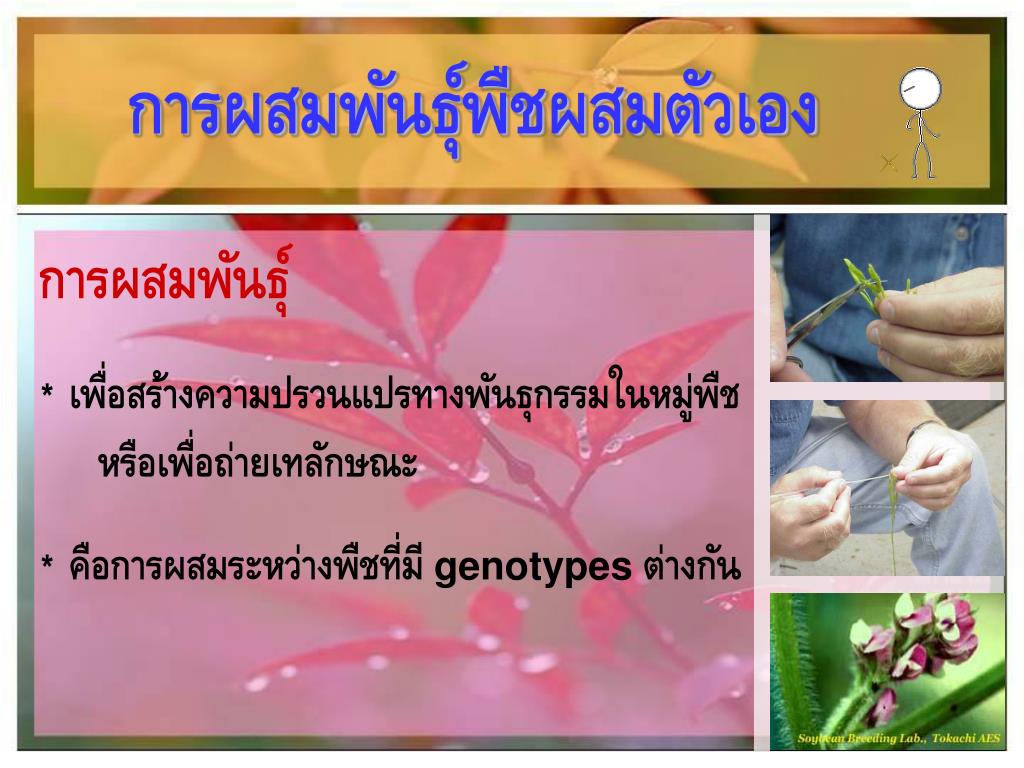 การผสมพันธุ์พืชผสมตัวเอง

การผสมพันธุ์

* เพื่อสร้างความปรวนแปรทางพันธุกรรมในหมู่พืช หรือเพื่อถ่ายเทลักษณะ

* คือการผสมระหว่างพืชที่มี genotypes ต่างกัน

Soybean Breeding Lab., Tokachi AES